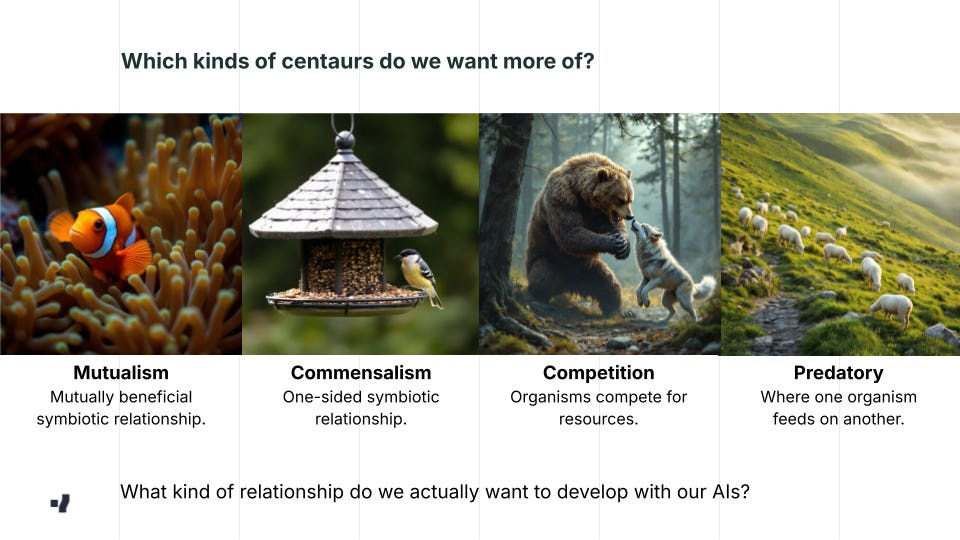 Which kinds of centaurs do we want more of?

Mutualism
Mutually beneficial symbiotic relationship.

Commensalism
One-sided symbiotic relationship.

Competition
Organisms compete for resources.

Predatory
Where one organism feeds on another.

What kind of relationship do we actually want to develop with our AIs?